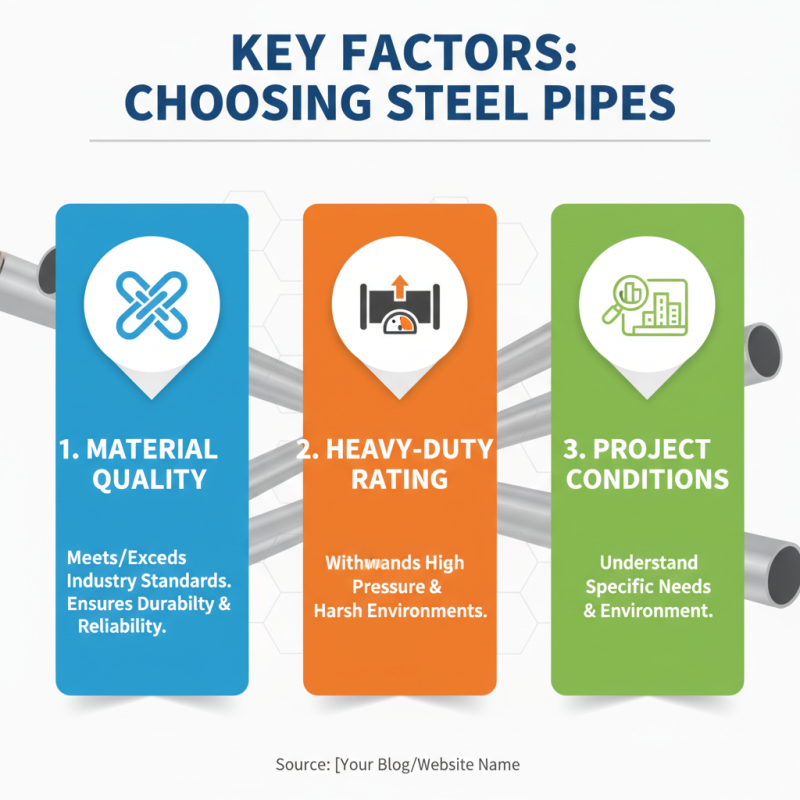 KEY FACTORS: CHOOSING STEEL PIPES

1. MATERIAL QUALITY

Meets/Exceds Industry Standards. Ensures Durabilty & Reliability.

2. HEAVY-DUTY RATING

Withwands High Pressure & Harsh Environments.

3. PROJECT CONDITIONS

Understand Specific Needs & Environment.

Source: [Your Blog/Website Name